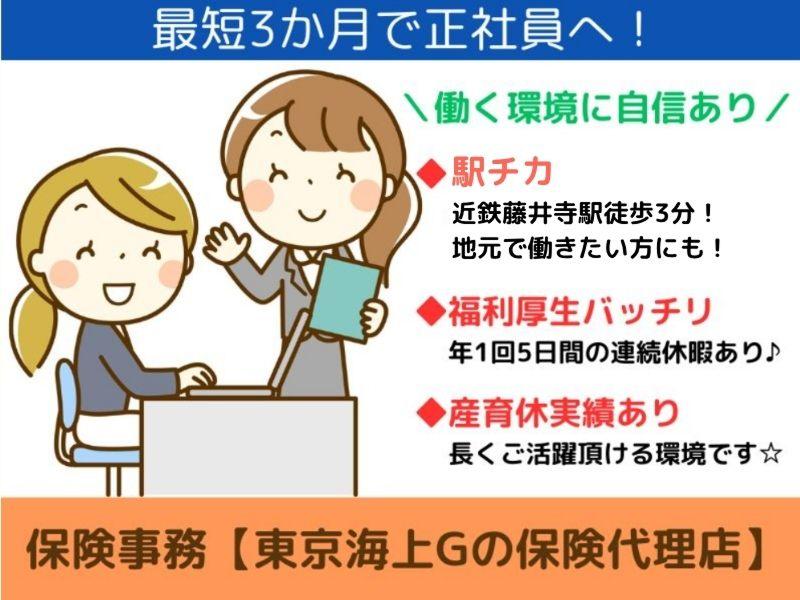 最短3か月で正社員へ！

＼働く環境に自信あり／

◆駅チカ
近鉄藤井寺駅徒歩3分！
地元で働きたい方にも！

◆福利厚生バッチリ
年1回5日間の連続休暇あり♪

◆産育休実績あり
長くご活躍頂ける環境です☆

保険事務【東京海上Gの保険代理店】